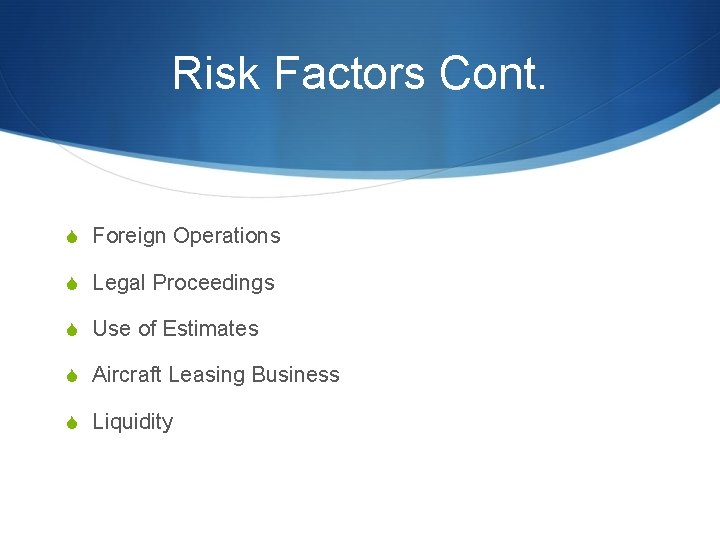 Risk Factors Cont.

Foreign Operations

Legal Proceedings

Use of Estimates

Aircraft Leasing Business

Liquidity